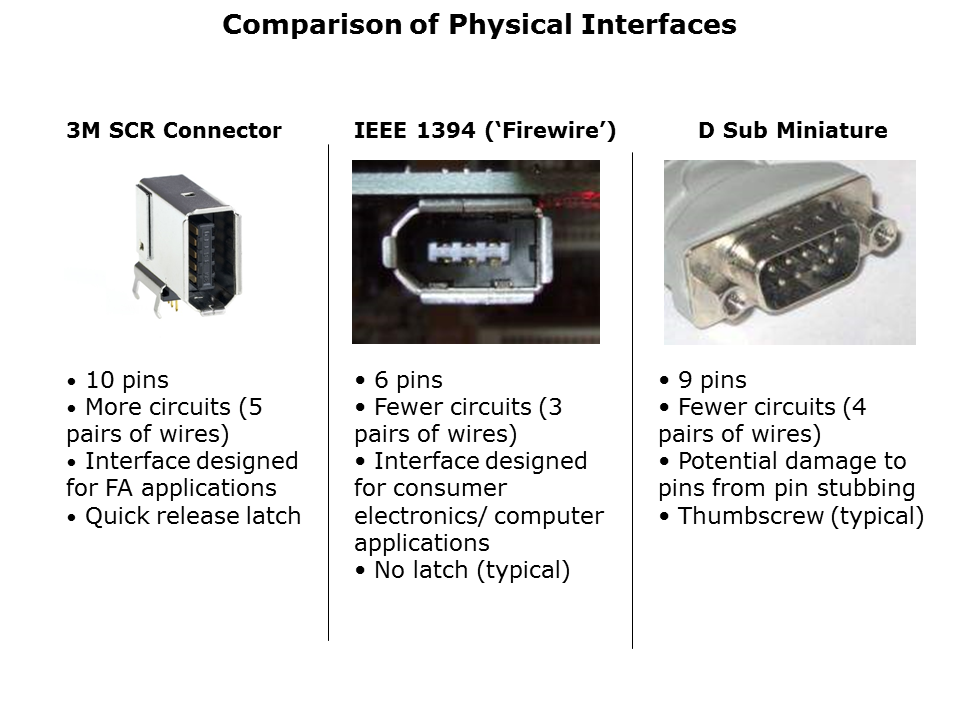 Comparison of Physical Interfaces

3M SCR Connector

• 10 pins
• More circuits (5 pairs of wires)
• Interface designed for FA applications
• Quick release latch

IEEE 1394 (‘Firewire’)

• 6 pins
• Fewer circuits (3 pairs of wires)
• Interface designed for consumer electronics/ computer applications
• No latch (typical)

D Sub Miniature

• 9 pins
• Fewer circuits (4 pairs of wires)
• Potential damage to pins from pin stubbing
• Thumbscrew (typical)